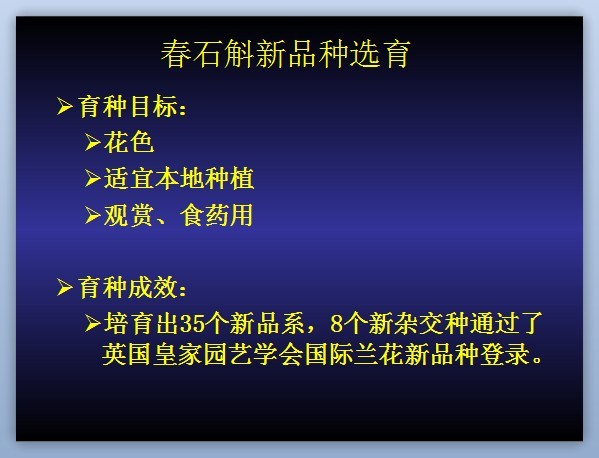 春石斛新品种选育

➢育种目标：

➢花色

➢适宜本地种植

➢观赏、食药用

➢育种成效：

➢培育出35个新品系，8个新杂交种通过了英国皇家园艺学会国际兰花新品种登录。